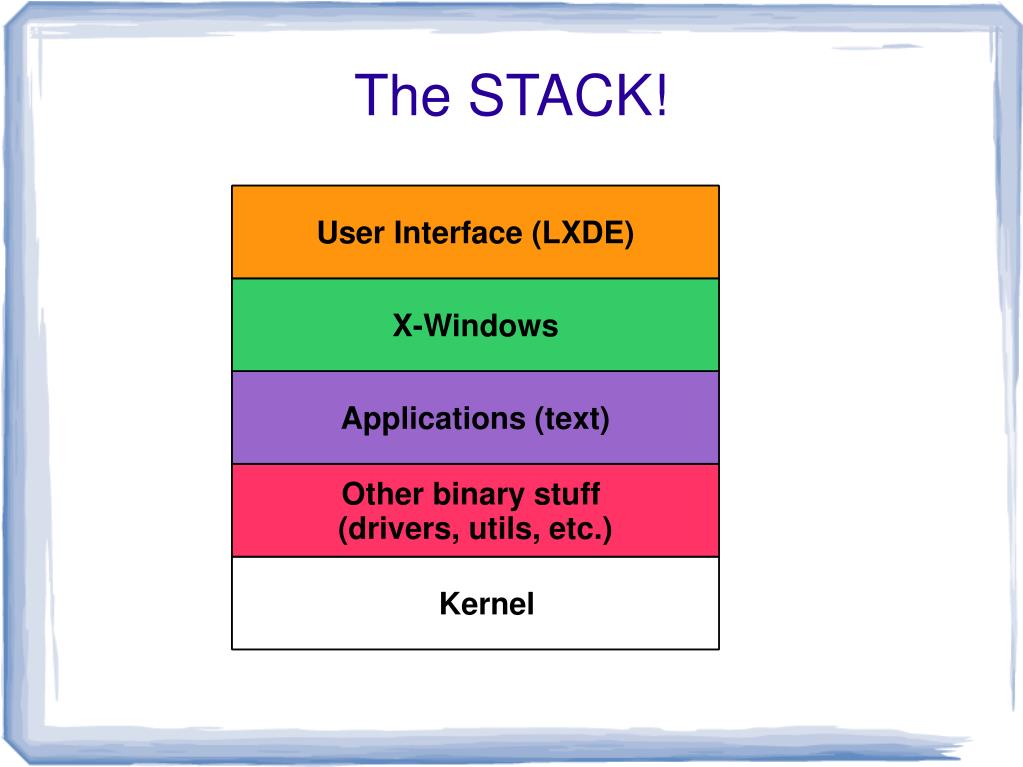 The STACK!

User Interface (LXDE)

X-Windows

Applications (text)

Other binary stuff (drivers, utils, etc.)

Kernel